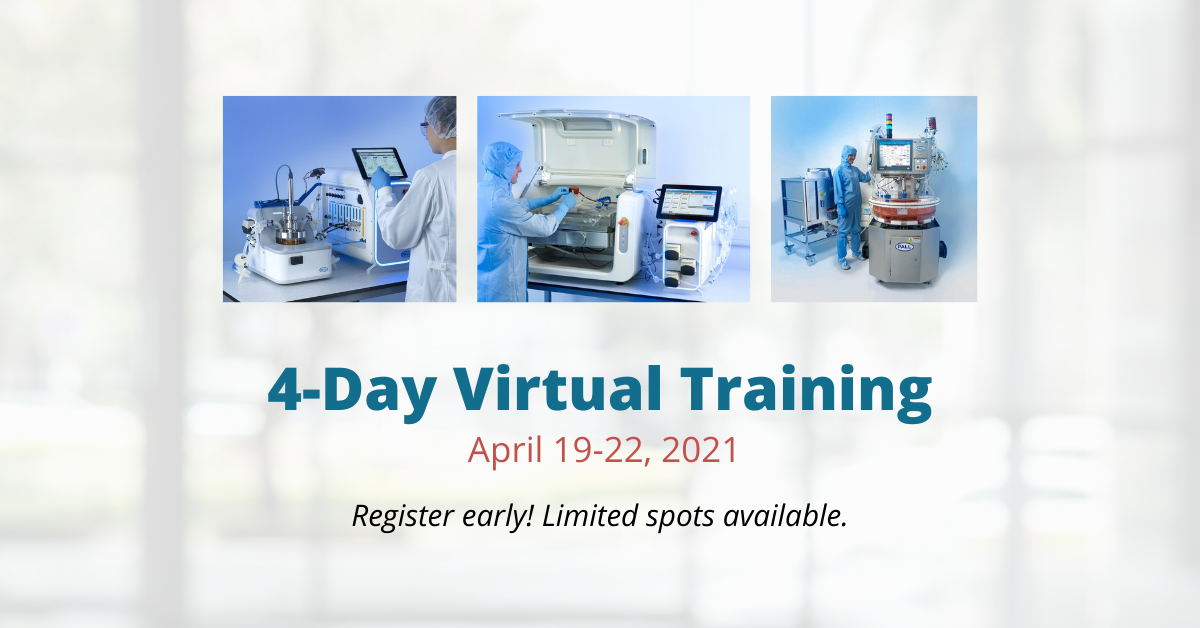 PALL

4-Day Virtual Training

April 19-22, 2021

Register early! Limited spots available.